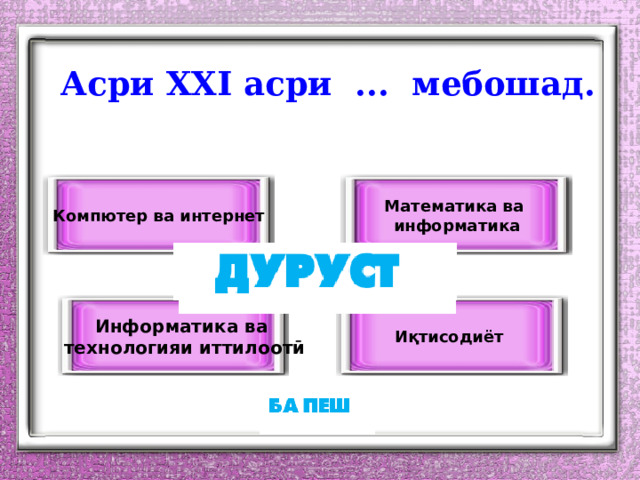 Асри XXI асри ... мебошад.

Компютер ва интернет

Математика ва информатика

ДУРУСТ

Информатика ва технологияи иттилоотӣ

Иқтисодиёт

БА ПЕШ